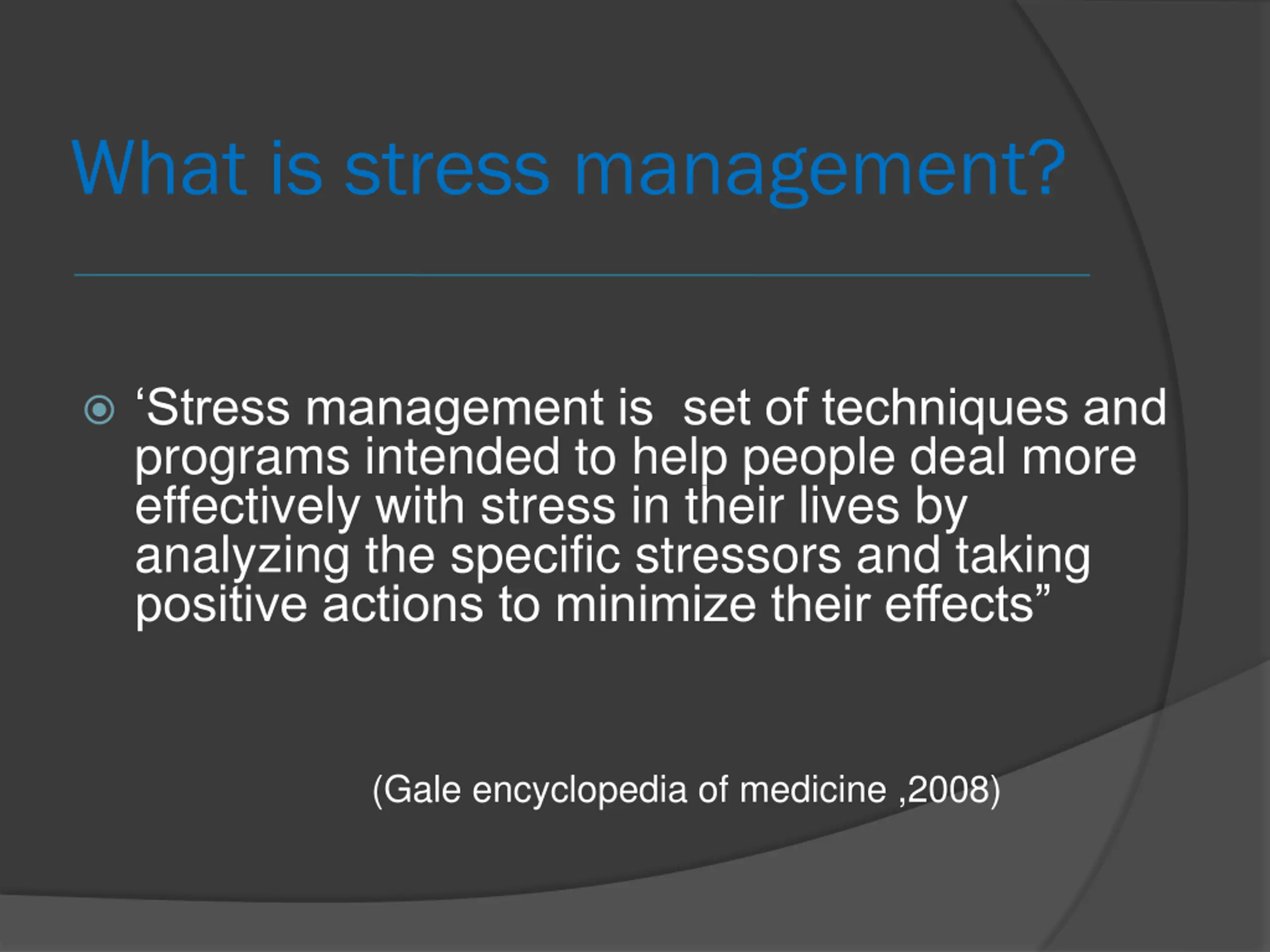 What is stress management?

‘Stress management is  set of techniques and programs intended to help people deal more effectively with stress in their lives by analyzing the specific stressors and taking positive actions to minimize their effects”

(Gale encyclopedia of medicine ,2008)